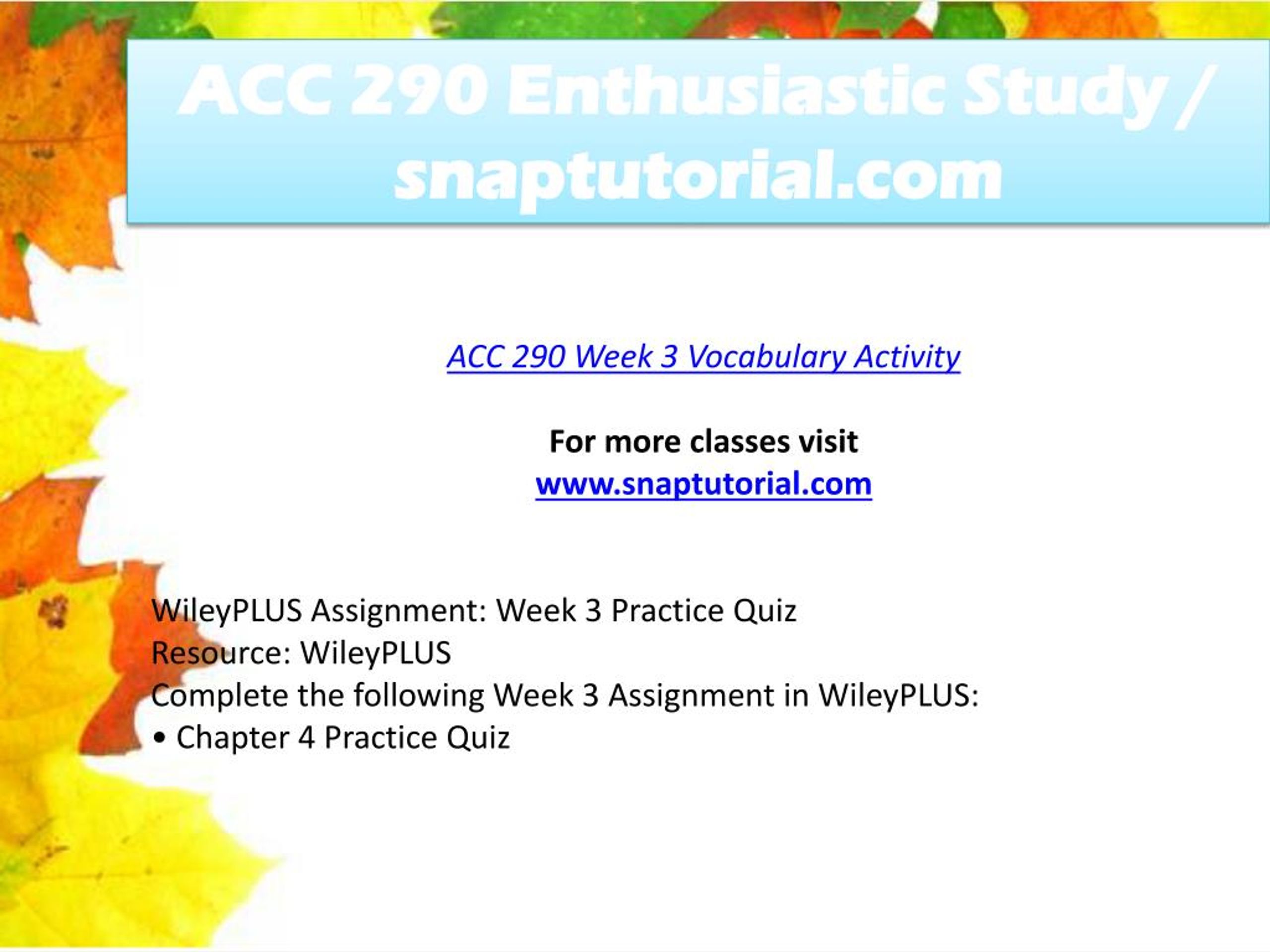 ACC 290 Enthusiastic Study / snaptutorial.com

ACC 290 Week 3 Vocabulary Activity

For more classes visit
www.snaptutorial.com

WileyPLUS Assignment: Week 3 Practice Quiz
Resource: WileyPLUS
Complete the following Week 3 Assignment in WileyPLUS:
• Chapter 4 Practice Quiz